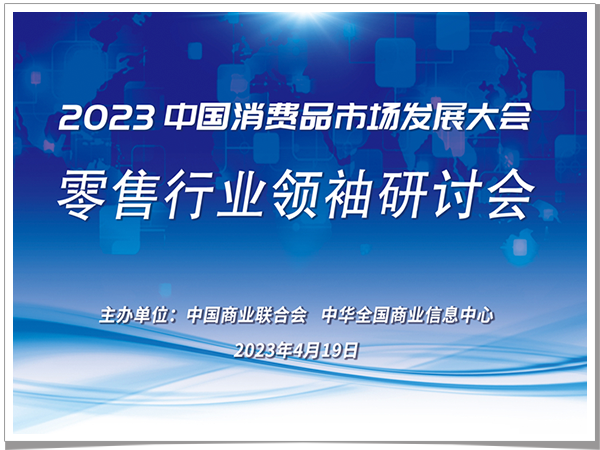 2023 中国消费品市场发展大会

零售行业领袖研讨会

主办单位：中国商业联合会　中华全国商业信息中心

2023年4月19日